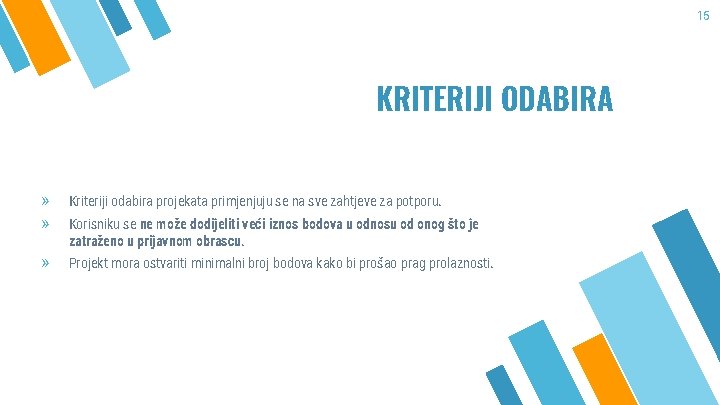 15

KRITERIJI ODABIRA

» Kriteriji odabira projekata primjenjuju se na sve zahtjeve za potporu.
» Korisniku se ne može dodijeliti veći iznos bodova u odnosu od onog što je zatraženo u prijavnom obrascu.
» Projekt mora ostvariti minimalni broj bodova kako bi prošao prag prolaznosti.